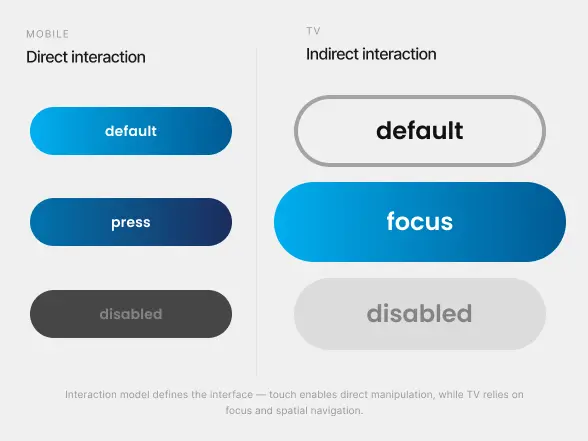 MOBILE
Direct interaction

default

press

disabled

TV
Indirect interaction

default

focus

disabled

Interaction model defines the interface — touch enables direct manipulation, while TV relies on focus and spatial navigation.